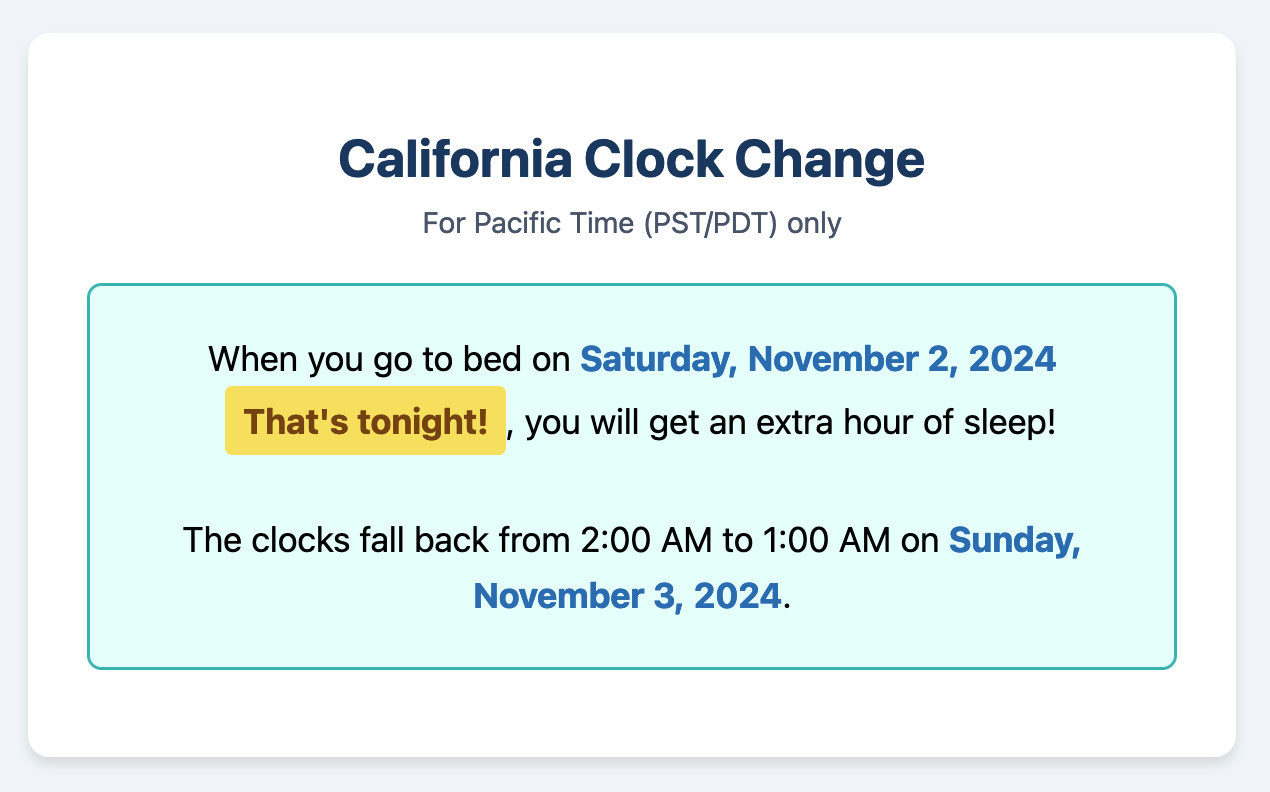 California Clock Change

For Pacific Time (PST/PDT) only

When you go to bed on Saturday, November 2, 2024 That's tonight!, you will get an extra hour of sleep!

The clocks fall back from 2:00 AM to 1:00 AM on Sunday, November 3, 2024.